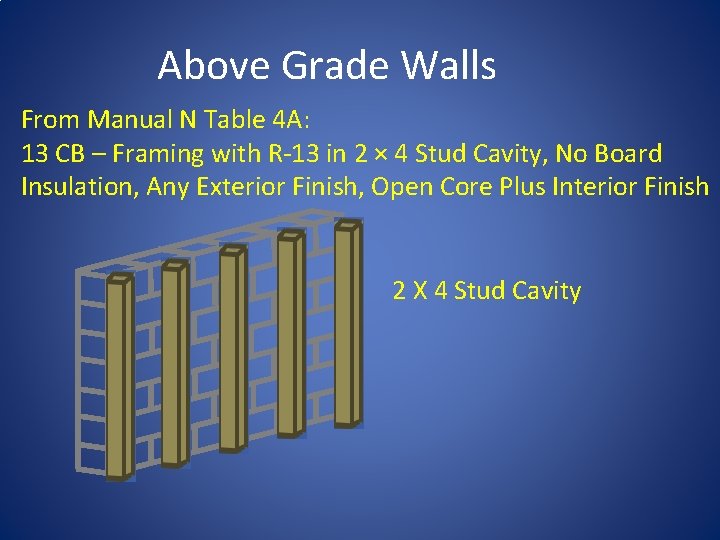 Above Grade Walls

From Manual N Table 4A:
13 CB – Framing with R-13 in 2 × 4 Stud Cavity, No Board Insulation, Any Exterior Finish, Open Core Plus Interior Finish

2 X 4 Stud Cavity